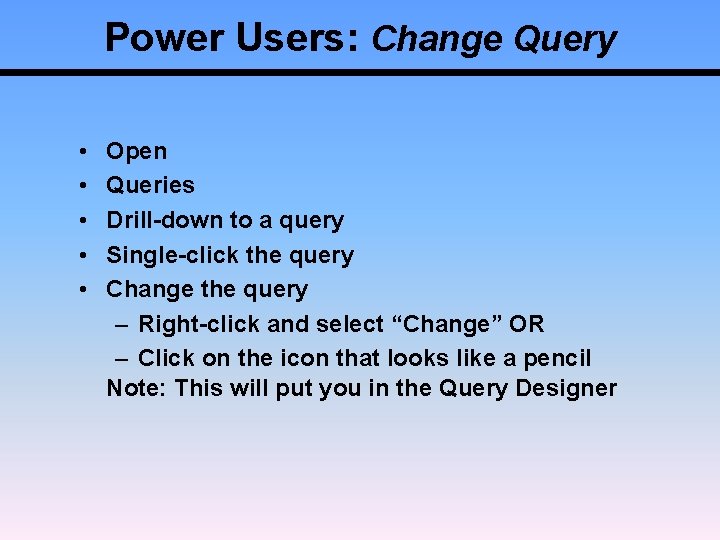 Power Users: Change Query

• Open
• Queries
• Drill-down to a query
• Single-click the query
• Change the query
– Right-click and select “Change” OR
– Click on the icon that looks like a pencil
Note: This will put you in the Query Designer